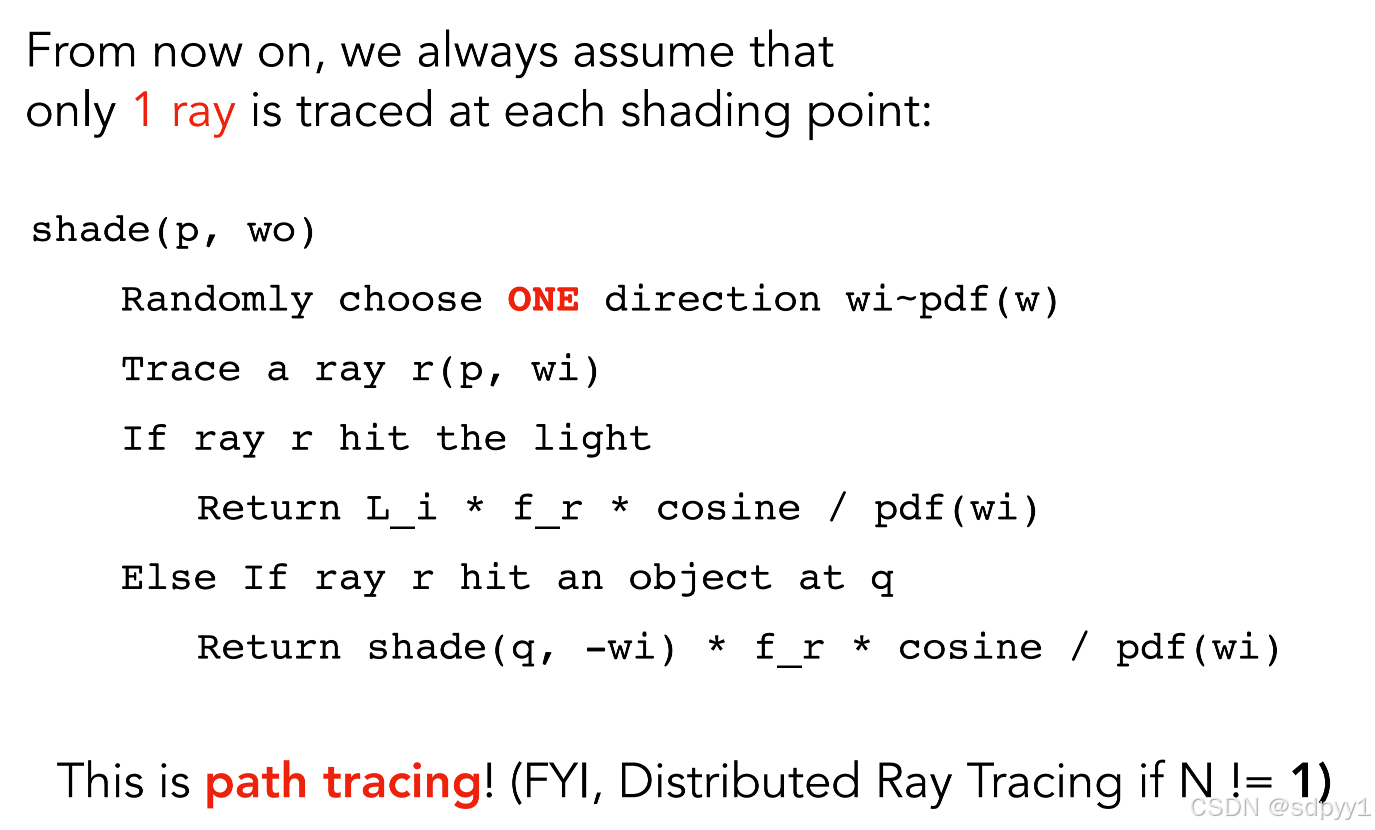 From now on, we always assume that only 1 ray is traced at each shading point:

shade(p, wo)
    Randomly choose ONE direction wi~pdf(w)
    Trace a ray r(p, wi)
    If ray r hit the light
        Return L_i * f_r * cosine / pdf(wi)
    Else If ray r hit an object at q
        Return shade(q, -wi) * f_r * cosine / pdf(wi)

This is path tracing! (FYI, Distributed Ray Tracing if N != 1)

CSDN @sdpyy1